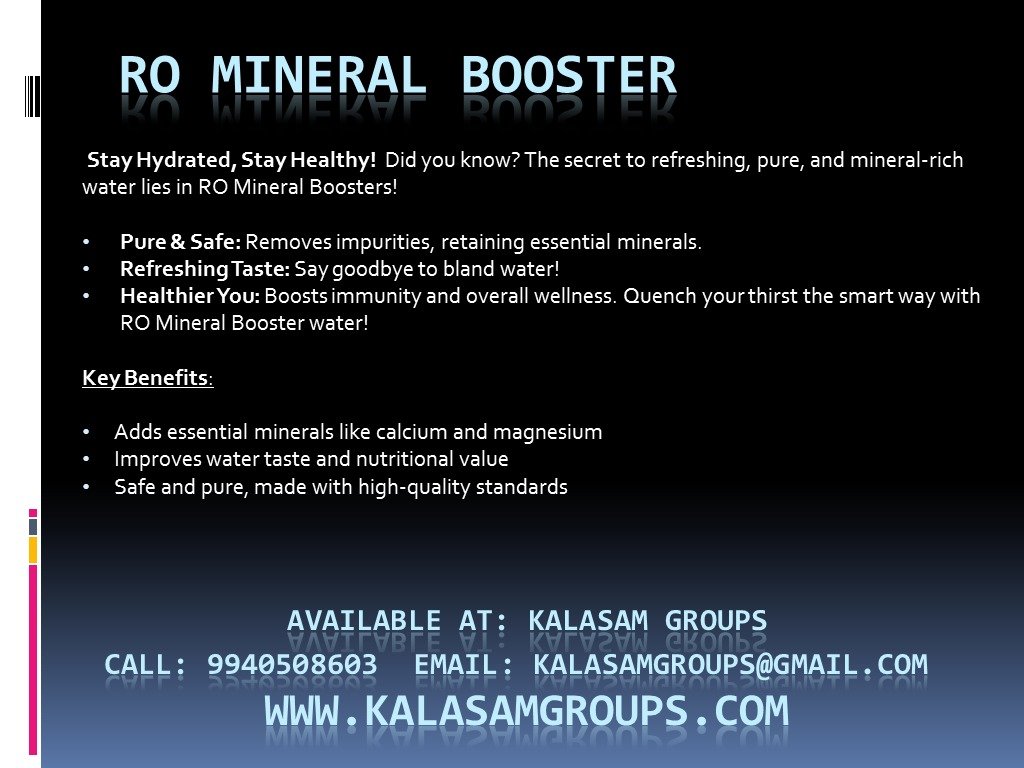 RO MINERAL BOOSTER

Stay Hydrated, Stay Healthy! Did you know? The secret to refreshing, pure, and mineral-rich water lies in RO Mineral Boosters!

• Pure & Safe: Removes impurities, retaining essential minerals.
• Refreshing Taste: Say goodbye to bland water!
• Healthier You: Boosts immunity and overall wellness. Quench your thirst the smart way with RO Mineral Booster water!

Key Benefits:

• Adds essential minerals like calcium and magnesium
• Improves water taste and nutritional value
• Safe and pure, made with high-quality standards

AVAILABLE AT: KALASAM GROUPS
CALL: 9940508603 EMAIL: KALASAMGROUPS@GMAIL.COM
WWW.KALASAMGROUPS.COM